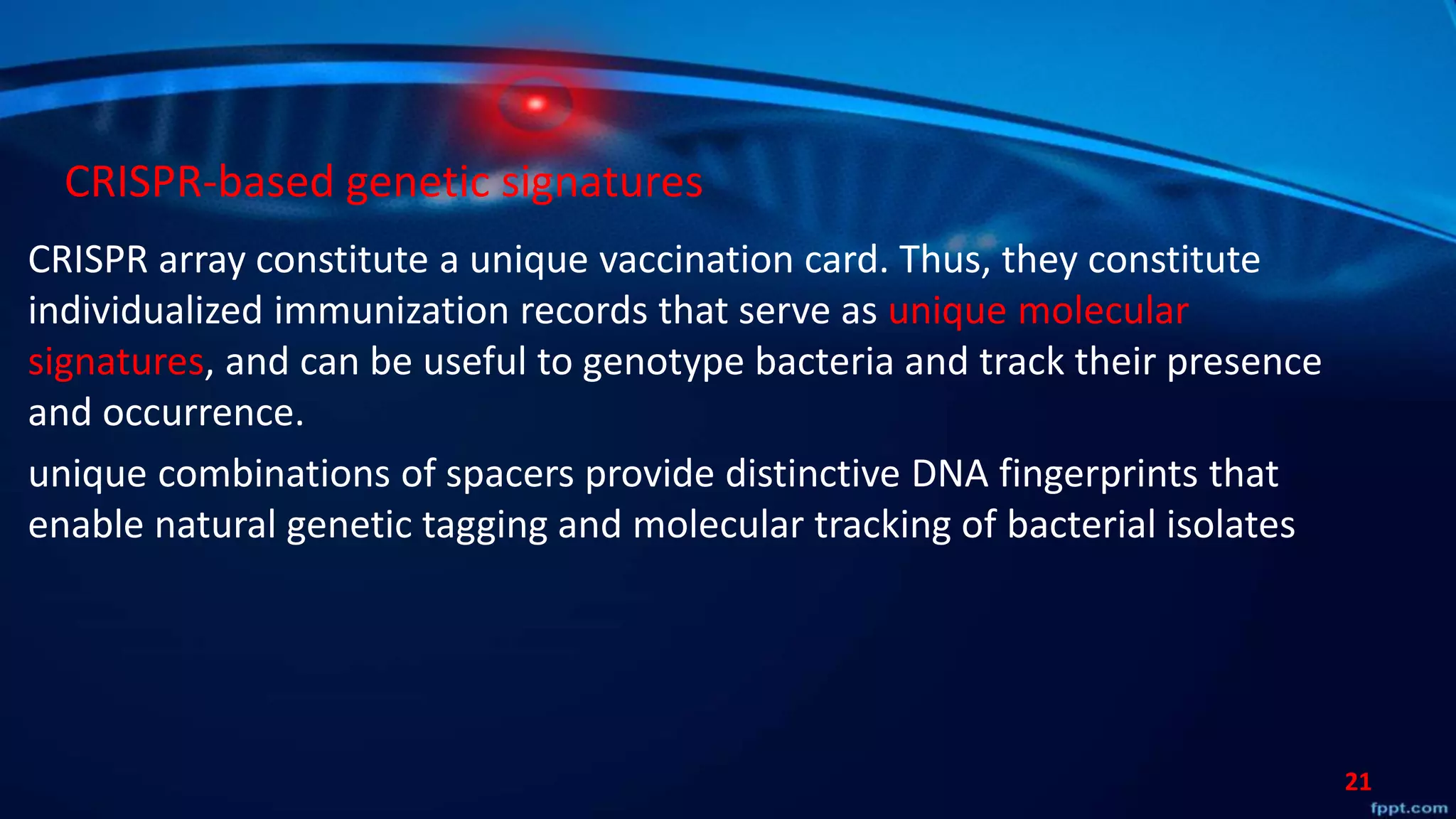 CRISPR-based genetic signatures

CRISPR array constitute a unique vaccination card. Thus, they constitute individualized immunization records that serve as unique molecular signatures, and can be useful to genotype bacteria and track their presence and occurrence.

unique combinations of spacers provide distinctive DNA fingerprints that enable natural genetic tagging and molecular tracking of bacterial isolates

21

fppt.com